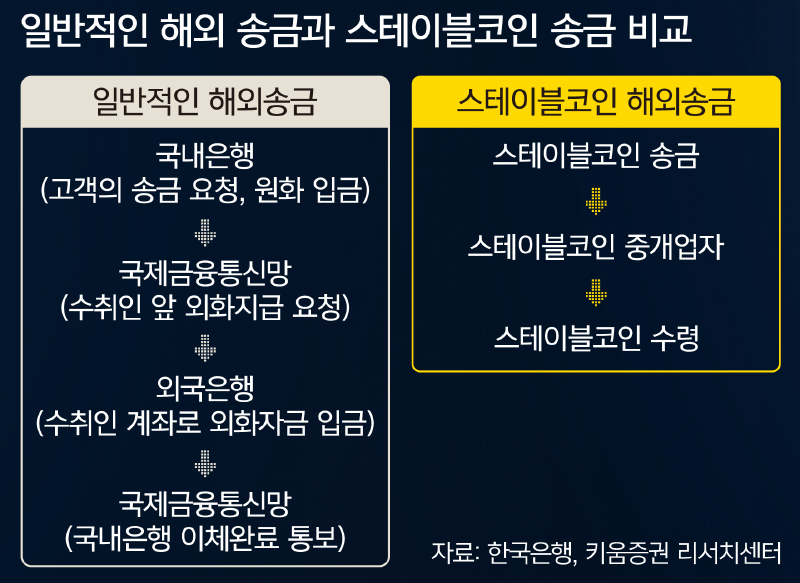 일반적인 해외 송금과 스테이블코인 송금 비교

일반적인 해외송금

국내은행
(고객의 송금 요청, 원화 입금)

국제금융통신망
(수취인 앞 외화지급 요청)

외국은행
(수취인 계좌로 외화자금 입금)

국제금융통신망
(국내은행 이체완료 통보)

스테이블코인 해외송금

스테이블코인 송금

스테이블코인 중개업자

스테이블코인 수령

자료: 한국은행, 키움증권 리서치센터